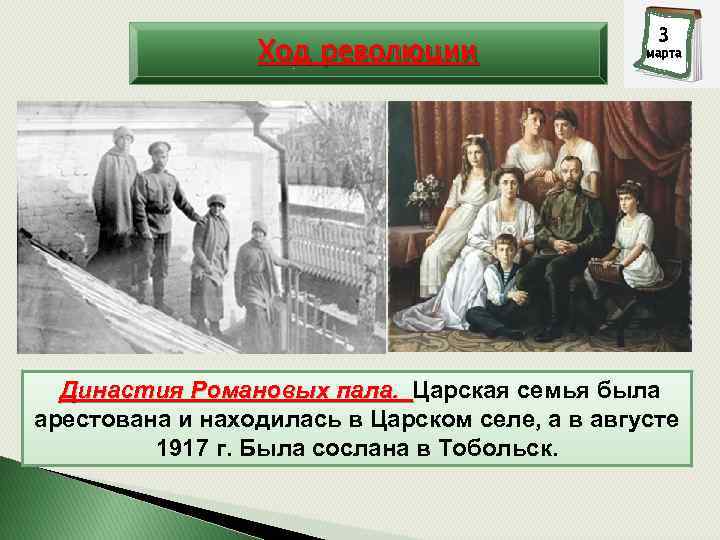 Ход революции

3 марта

Династия Романовых пала. Царская семья была арестована и находилась в Царском селе, а в августе 1917 г. Была сослана в Тобольск.